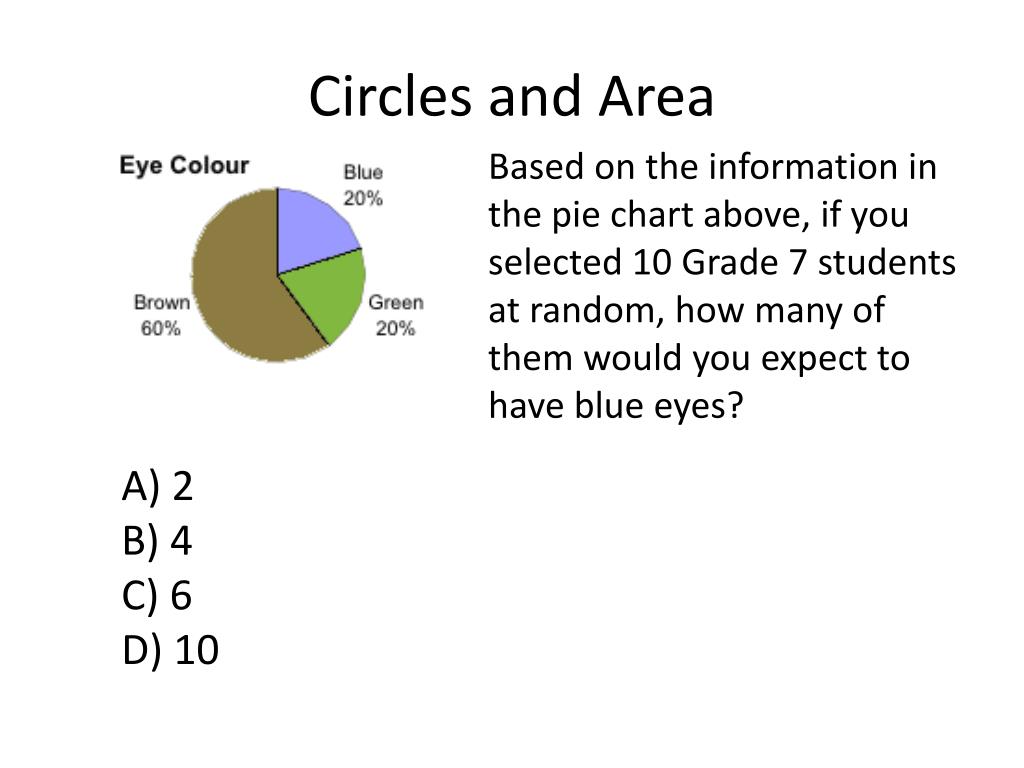 Circles and Area

Eye Colour

Blue
20%

Green
20%

Brown
60%

Based on the information in the pie chart above, if you selected 10 Grade 7 students at random, how many of them would you expect to have blue eyes?

A) 2
B) 4
C) 6
D) 10